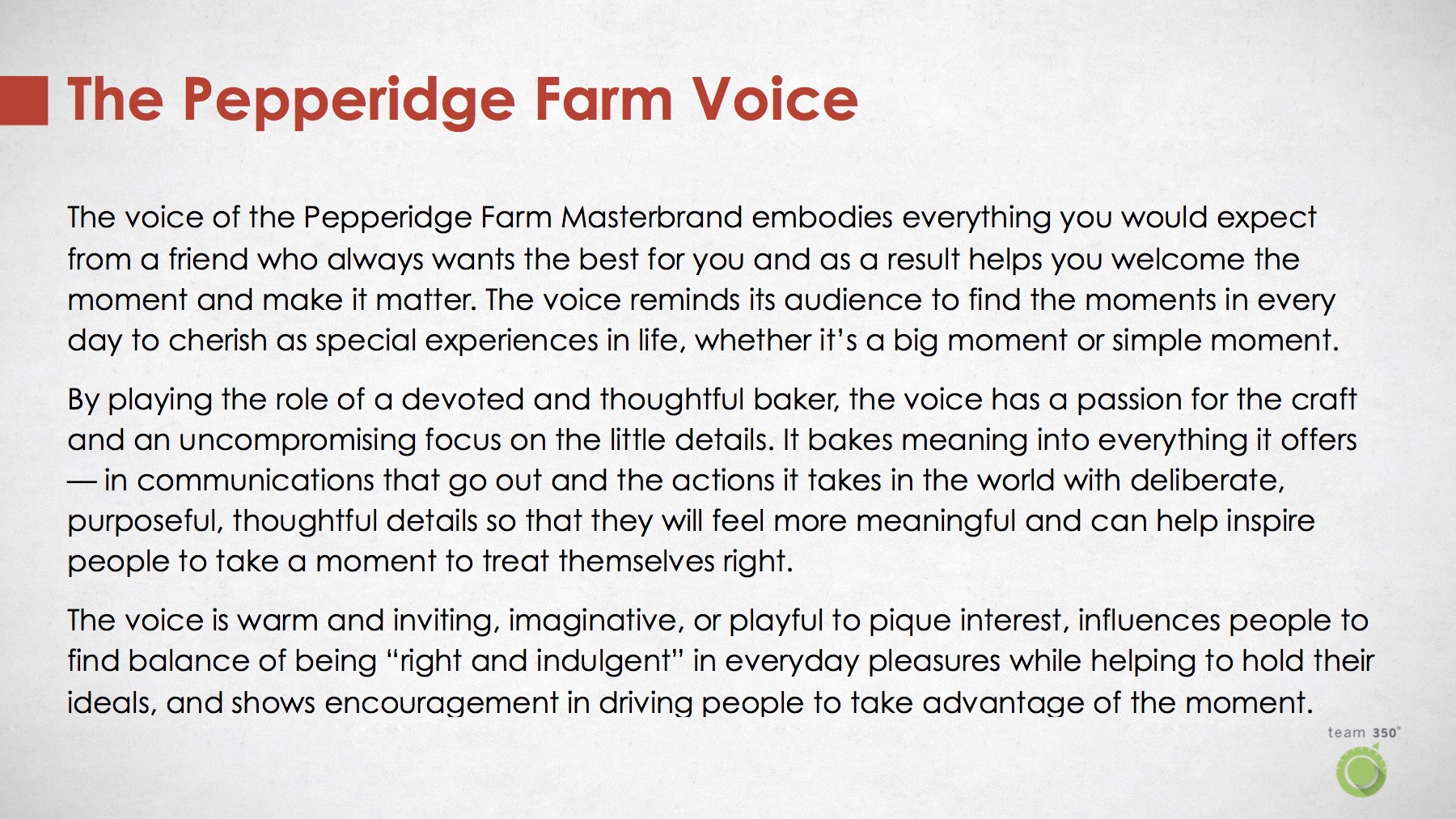 The Pepperidge Farm Voice

The voice of the Pepperidge Farm Masterbrand embodies everything you would expect from a friend who always wants the best for you and as a result helps you welcome the moment and make it matter. The voice reminds its audience to find the moments in every day to cherish as special experiences in life, whether it's a big moment or simple moment.

By playing the role of a devoted and thoughtful baker, the voice has a passion for the craft and an uncompromising focus on the little details. It bakes meaning into everything it offers — in communications that go out and the actions it takes in the world with deliberate, purposeful, thoughtful details so that they will feel more meaningful and can help inspire people to take a moment to treat themselves right.

The voice is warm and inviting, imaginative, or playful to pique interest, influences people to find balance of being "right and indulgent" in everyday pleasures while helping to hold their ideals, and shows encouragement in driving people to take advantage of the moment.

team 350°